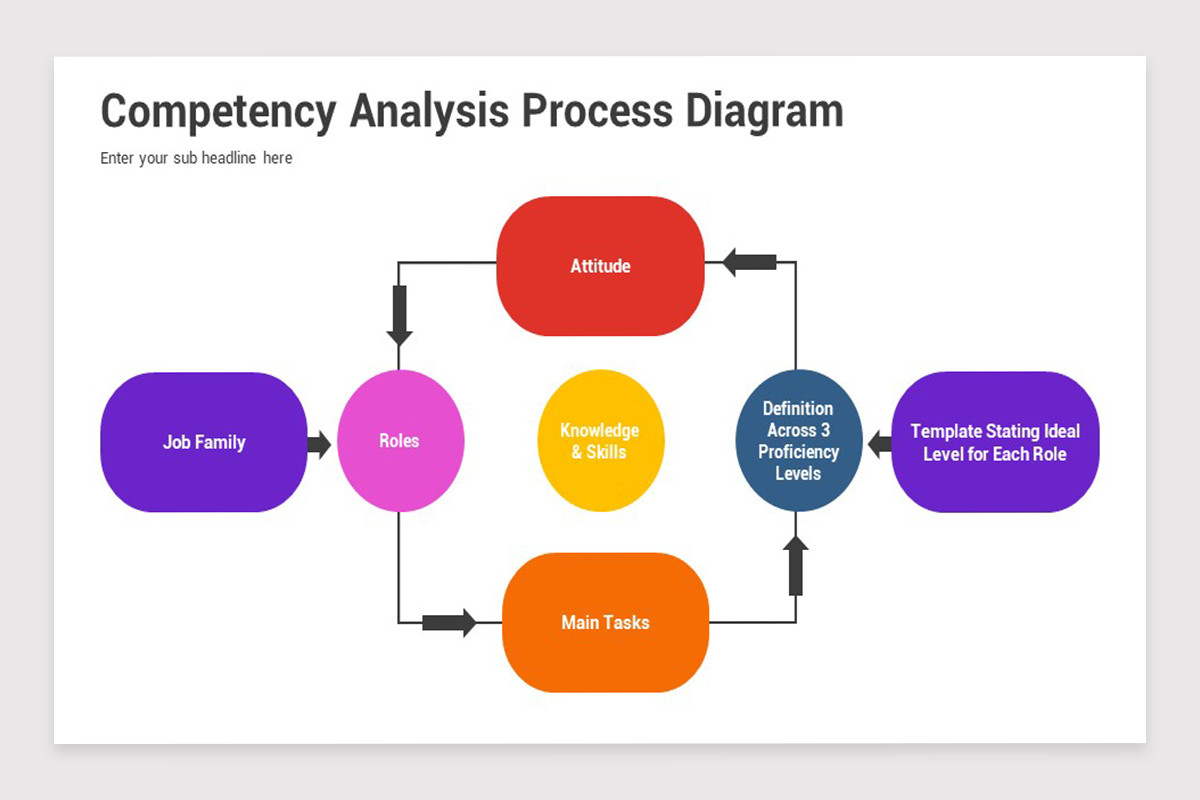 Competency Analysis Process Diagram

Enter your sub headline here

Attitude

Job Family

Roles

Knowledge & Skills

Definition Across 3 Proficiency Levels

Template Stating Ideal Level for Each Role

Main Tasks